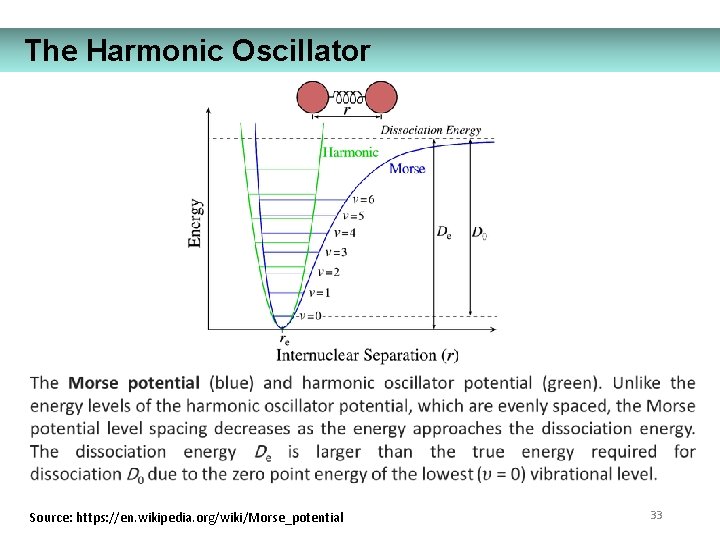 The Harmonic Oscillator

$r$

Dissociation Energy

Harmonic

Morse

Energy

$v=6$
$v=5$
$v=4$
$v=3$
$v=2$
$v=1$
$v=0$

$D_e$
$D_0$

$r_e$

Internuclear Separation ($r$)

The **Morse potential** (blue) and harmonic oscillator potential (green). Unlike the energy levels of the harmonic oscillator potential, which are evenly spaced, the Morse potential level spacing decreases as the energy approaches the dissociation energy. The dissociation energy $D_e$ is larger than the true energy required for dissociation $D_0$ due to the zero point energy of the lowest ($v = 0$) vibrational level.

Source: https://en.wikipedia.org/wiki/Morse_potential

33